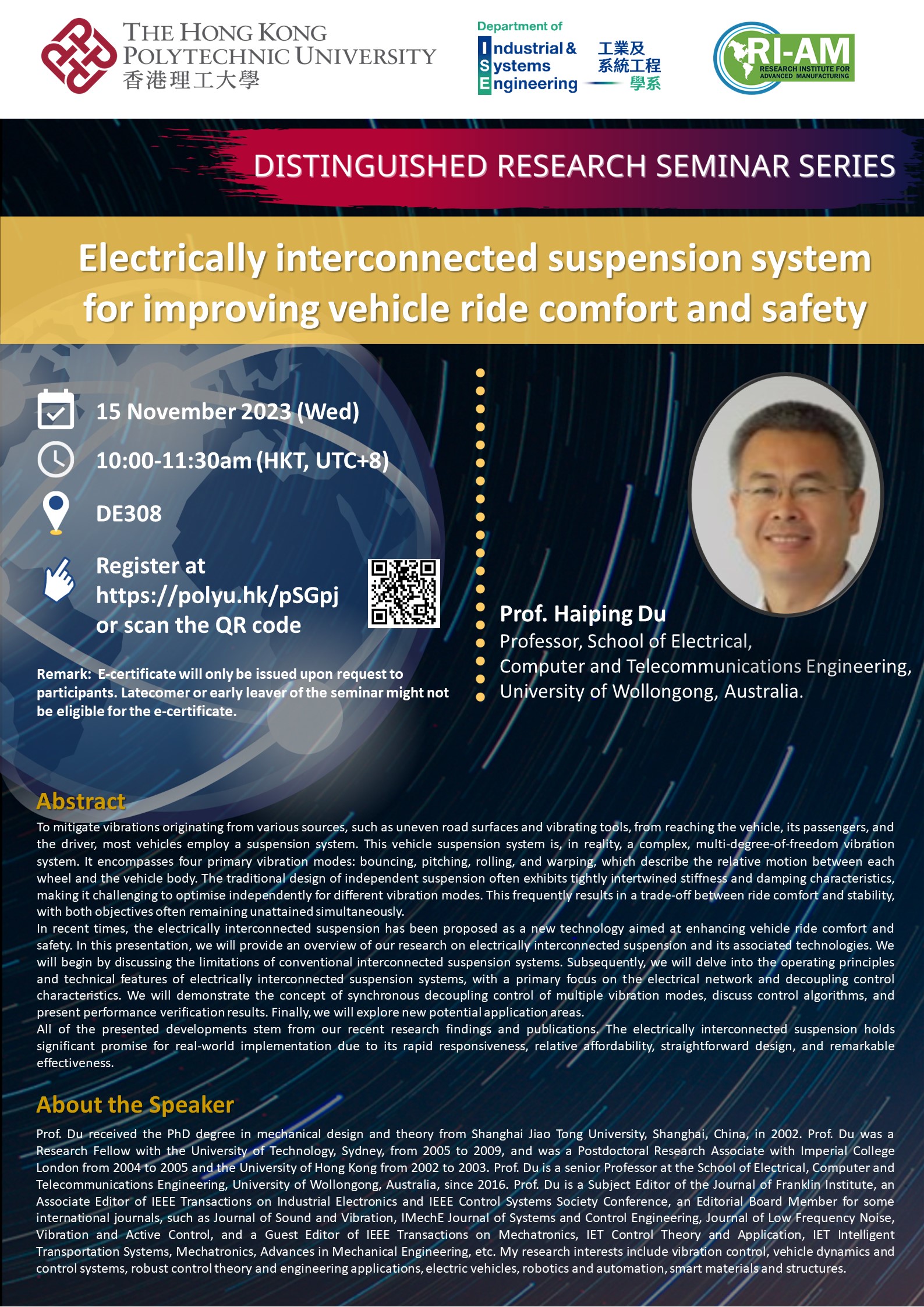 THE HONG KONG POLYTECHNIC UNIVERSITY
香港理工大學

Department of Industrial & Systems Engineering
工業及系統工程學系

RI-AM
RESEARCH INSTITUTE FOR ADVANCED MANUFACTURING

DISTINGUISHED RESEARCH SEMINAR SERIES

Electrically interconnected suspension system for improving vehicle ride comfort and safety

15 November 2023 (Wed)

10:00-11:30am (HKT, UTC+8)

DE308

Register at https://polyu.hk/pSGpj or scan the QR code

Remark: E-certificate will only be issued upon request to participants. Latecomer or early leaver of the seminar might not be eligible for the e-certificate.

Prof. Haiping Du
Professor, School of Electrical, Computer and Telecommunications Engineering, University of Wollongong, Australia.

Abstract
To mitigate vibrations originating from various sources, such as uneven road surfaces and vibrating tools, from reaching the vehicle, its passengers, and the driver, most vehicles employ a suspension system. This vehicle suspension system is, in reality, a complex, multi-degree-of-freedom vibration system. It encompasses four primary vibration modes: bouncing, pitching, rolling, and warping, which describe the relative motion between each wheel and the vehicle body. The traditional design of independent suspension often exhibits tightly intertwined stiffness and damping characteristics, making it challenging to optimise independently for different vibration modes. This frequently results in a trade-off between ride comfort and stability, with both objectives often remaining unattained simultaneously.
In recent times, the electrically interconnected suspension has been proposed as a new technology aimed at enhancing vehicle ride comfort and safety. In this presentation, we will provide an overview of our research on electrically interconnected suspension and its associated technologies. We will begin by discussing the limitations of conventional interconnected suspension systems. Subsequently, we will delve into the operating principles and technical features of electrically interconnected suspension systems, with a primary focus on the electrical network and decoupling control characteristics. We will demonstrate the concept of synchronous decoupling control of multiple vibration modes, discuss control algorithms, and present performance verification results. Finally, we will explore new potential application areas.
All of the presented developments stem from our recent research findings and publications. The electrically interconnected suspension holds significant promise for real-world implementation due to its rapid responsiveness, relative affordability, straightforward design, and remarkable effectiveness.

About the Speaker
Prof. Du received the PhD degree in mechanical design and theory from Shanghai Jiao Tong University, Shanghai, China, in 2002. Prof. Du was a Research Fellow with the University of Technology, Sydney, from 2005 to 2009, and was a Postdoctoral Research Associate with Imperial College London from 2004 to 2005 and the University of Hong Kong from 2002 to 2003. Prof. Du is a senior Professor at the School of Electrical, Computer and Telecommunications Engineering, University of Wollongong, Australia, since 2016. Prof. Du is a Subject Editor of the Journal of Franklin Institute, an Associate Editor of IEEE Transactions on Industrial Electronics and IEEE Control Systems Society Conference, an Editorial Board Member for some international journals, such as Journal of Sound and Vibration, IMechE Journal of Systems and Control Engineering, Journal of Low Frequency Noise, Vibration and Active Control, and a Guest Editor of IEEE Transactions on Mechatronics, IET Control Theory and Application, IET Intelligent Transportation Systems, Mechatronics, Advances in Mechanical Engineering, etc. My research interests include vibration control, vehicle dynamics and control systems, robust control theory and engineering applications, electric vehicles, robotics and automation, smart materials and structures.